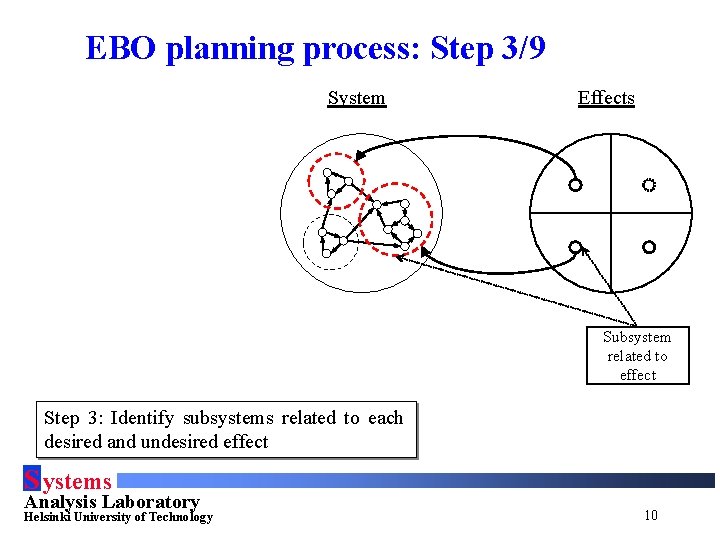 EBO planning process: Step 3/9

System

Effects

Subsystem related to effect

Step 3: Identify subsystems related to each desired and undesired effect

Systems
Analysis Laboratory
Helsinki University of Technology

10